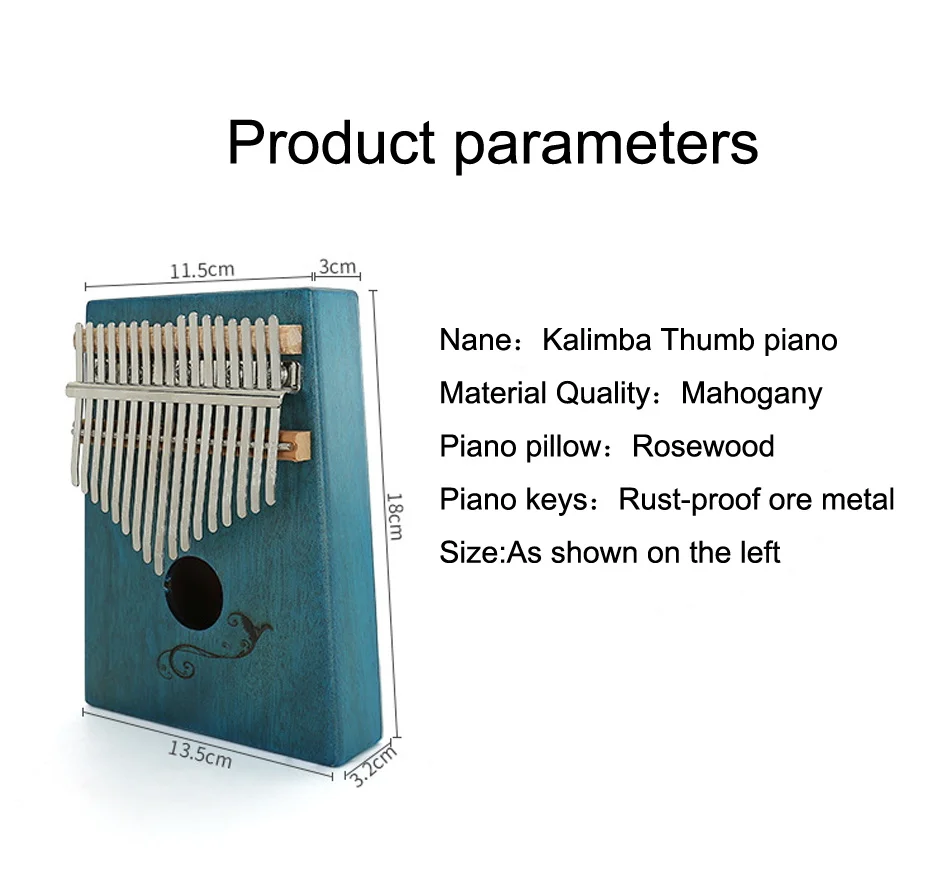 Product parameters

11.5cm
3cm
18cm
13.5cm
3.2cm

Nane：Kalimba Thumb piano
Material Quality：Mahogany
Piano pillow：Rosewood
Piano keys：Rust-proof ore metal
Size:As shown on the left